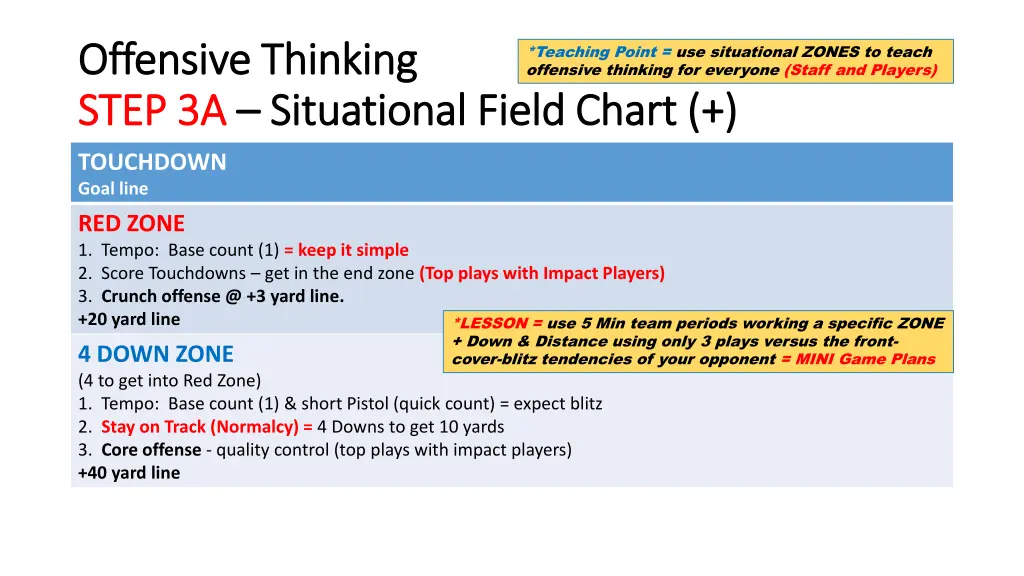 Offensive Thinking

*Teaching Point = use situational ZONES to teach offensive thinking for everyone (Staff and Players)

STEP 3A – Situational Field Chart (+)

TOUCHDOWN
Goal line

RED ZONE
1. Tempo: Base count (1) = keep it simple
2. Score Touchdowns – get in the end zone (Top plays with Impact Players)
3. Crunch offense @ +3 yard line.
+20 yard line

*LESSON = use 5 Min team periods working a specific ZONE + Down & Distance using only 3 plays versus the front-cover-blitz tendencies of your opponent = MINI Game Plans

4 DOWN ZONE
(4 to get into Red Zone)
1. Tempo: Base count (1) & short Pistol (quick count) = expect blitz
2. Stay on Track (Normalcy) = 4 Downs to get 10 yards
3. Core offense - quality control (top plays with impact players)
+40 yard line